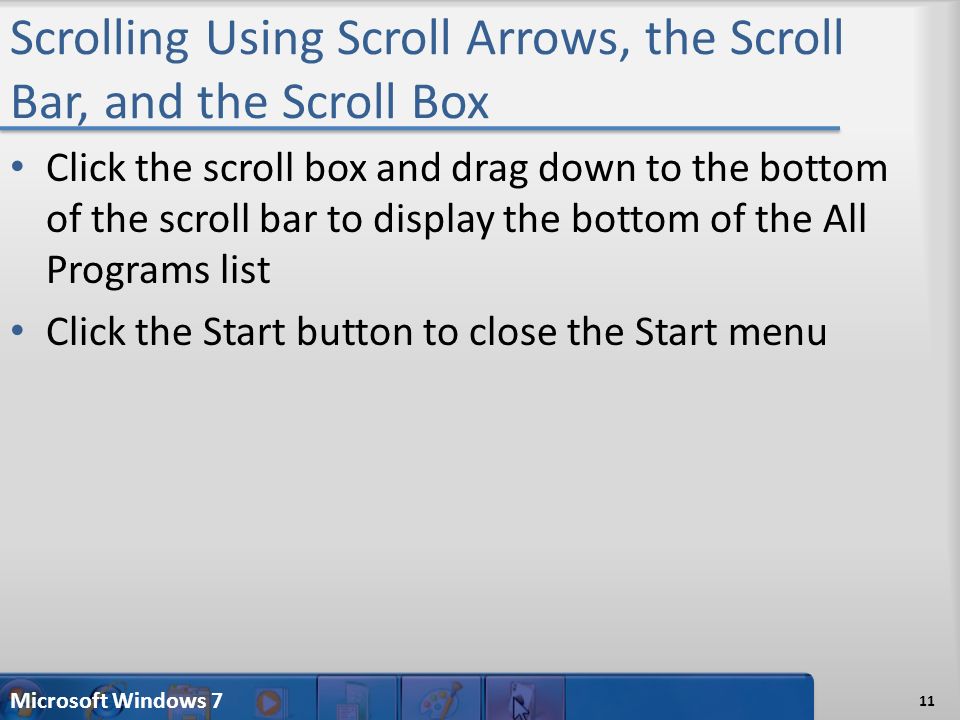 Scrolling Using Scroll Arrows, the Scroll Bar, and the Scroll Box

• Click the scroll box and drag down to the bottom of the scroll bar to display the bottom of the All Programs list

• Click the Start button to close the Start menu

Microsoft Windows 7

11